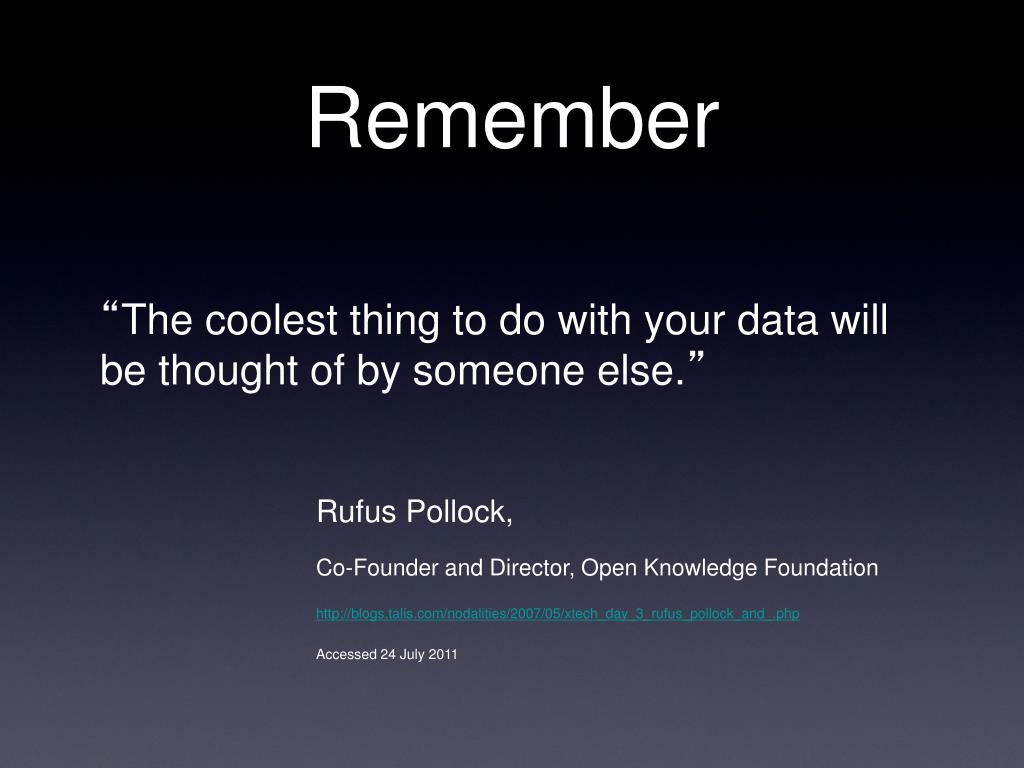 Remember

“The coolest thing to do with your data will be thought of by someone else.”

Rufus Pollock,

Co-Founder and Director, Open Knowledge Foundation

http://blogs.talis.com/nodalities/2007/05/xtech_day_3_rufus_pollock_and_.php

Accessed 24 July 2011